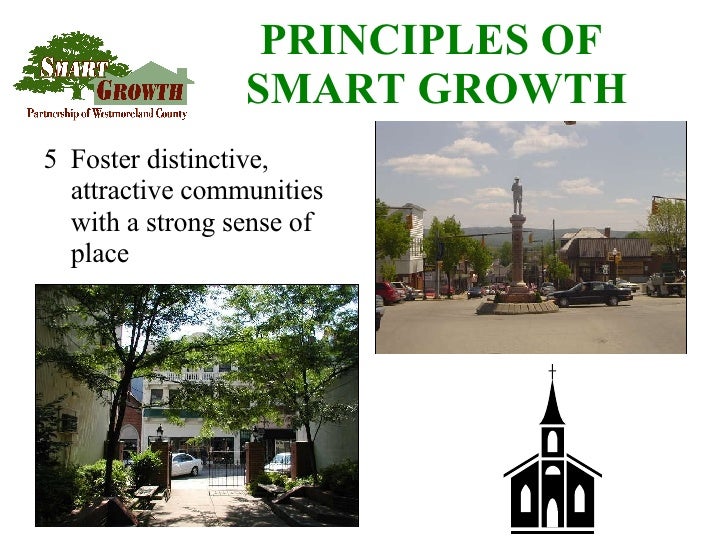 SMART GROWTH
Partnership of Westmoreland County

PRINCIPLES OF SMART GROWTH

5 Foster distinctive, attractive communities with a strong sense of place